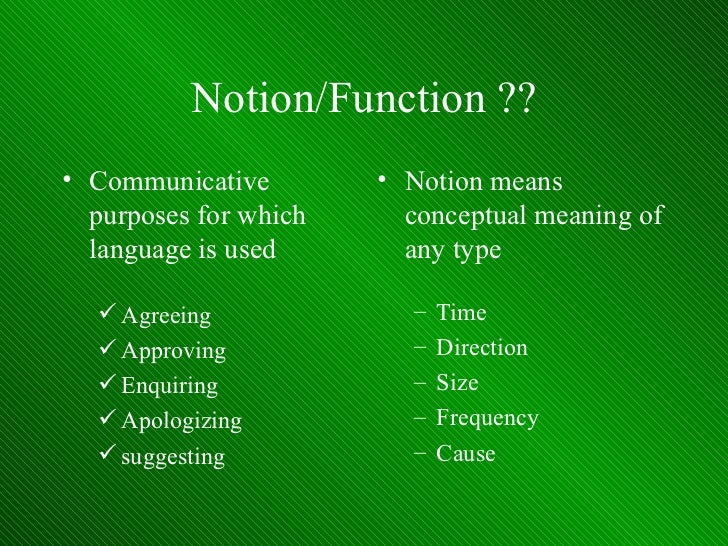 Notion/Function ??

• Communicative purposes for which language is used

✓ Agreeing
✓ Approving
✓ Enquiring
✓ Apologizing
✓ suggesting

• Notion means conceptual meaning of any type

– Time
– Direction
– Size
– Frequency
– Cause